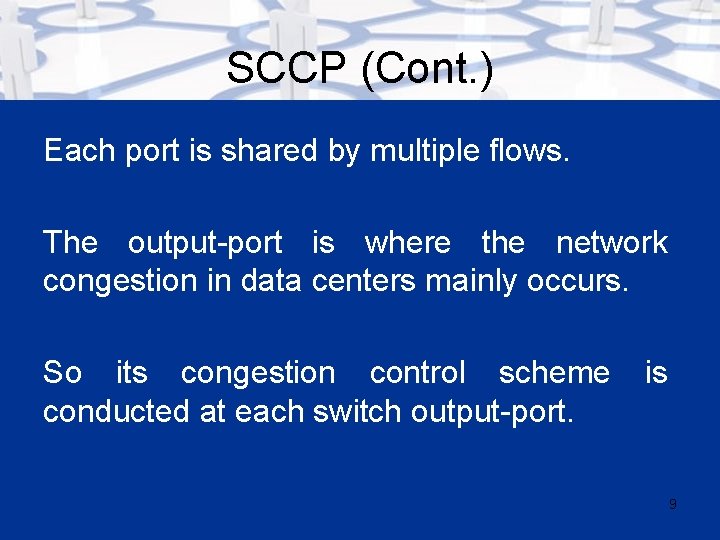 SCCP (Cont.)

Each port is shared by multiple flows.

The output-port is where the network congestion in data centers mainly occurs.

So its congestion control scheme is conducted at each switch output-port.

9